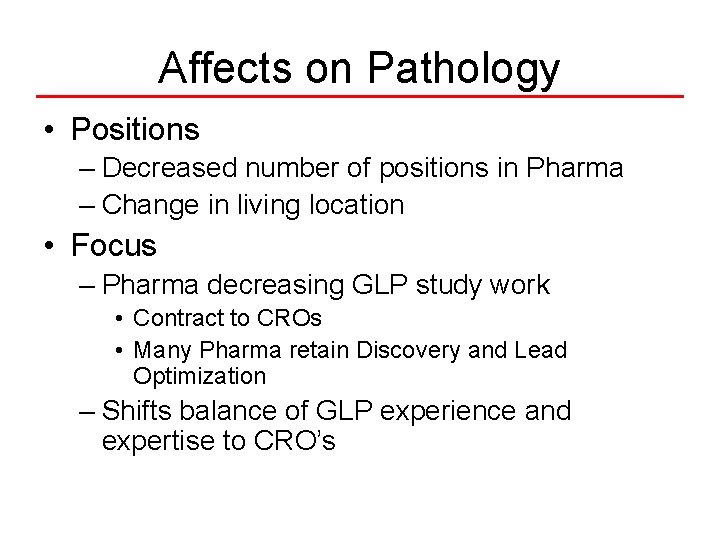 Affects on Pathology

• Positions
– Decreased number of positions in Pharma
– Change in living location

• Focus
– Pharma decreasing GLP study work
• Contract to CROs
• Many Pharma retain Discovery and Lead Optimization
– Shifts balance of GLP experience and expertise to CRO's